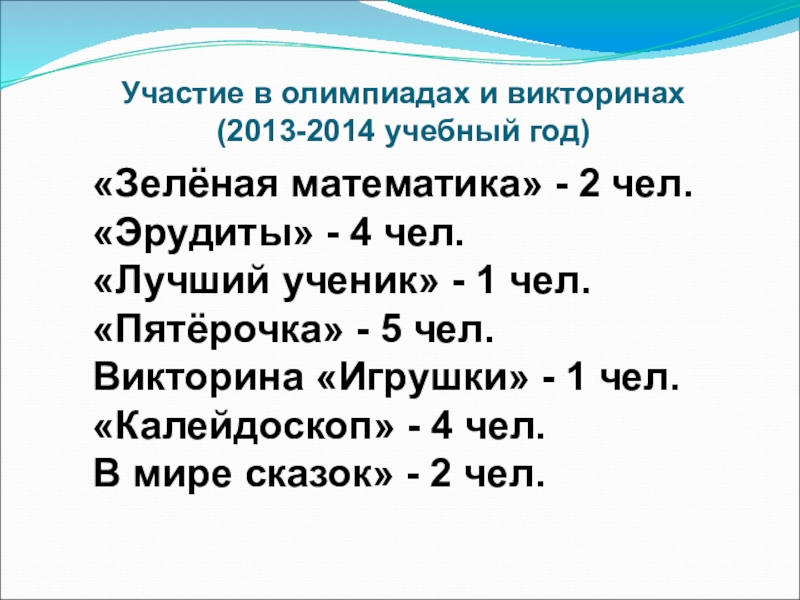 Участие в олимпиадах и викторинах
(2013-2014 учебный год)

«Зелёная математика» - 2 чел.
«Эрудиты» - 4 чел.
«Лучший ученик» - 1 чел.
«Пятёрочка» - 5 чел.
Викторина «Игрушки» - 1 чел.
«Калейдоскоп» - 4 чел.
В мире сказок» - 2 чел.